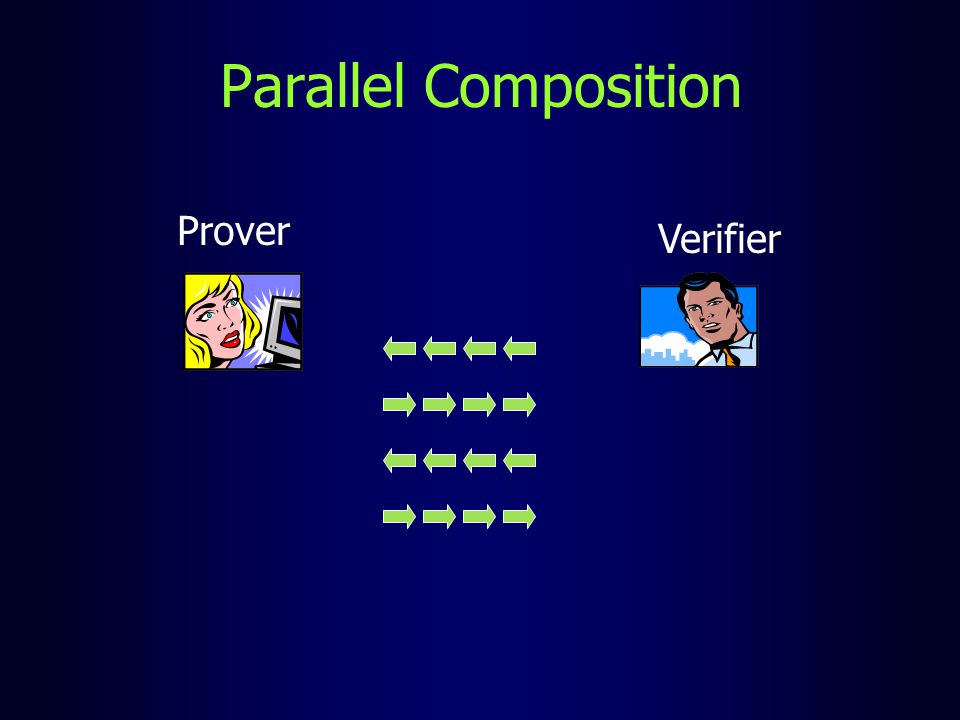 Parallel Composition

Prover

Verifier